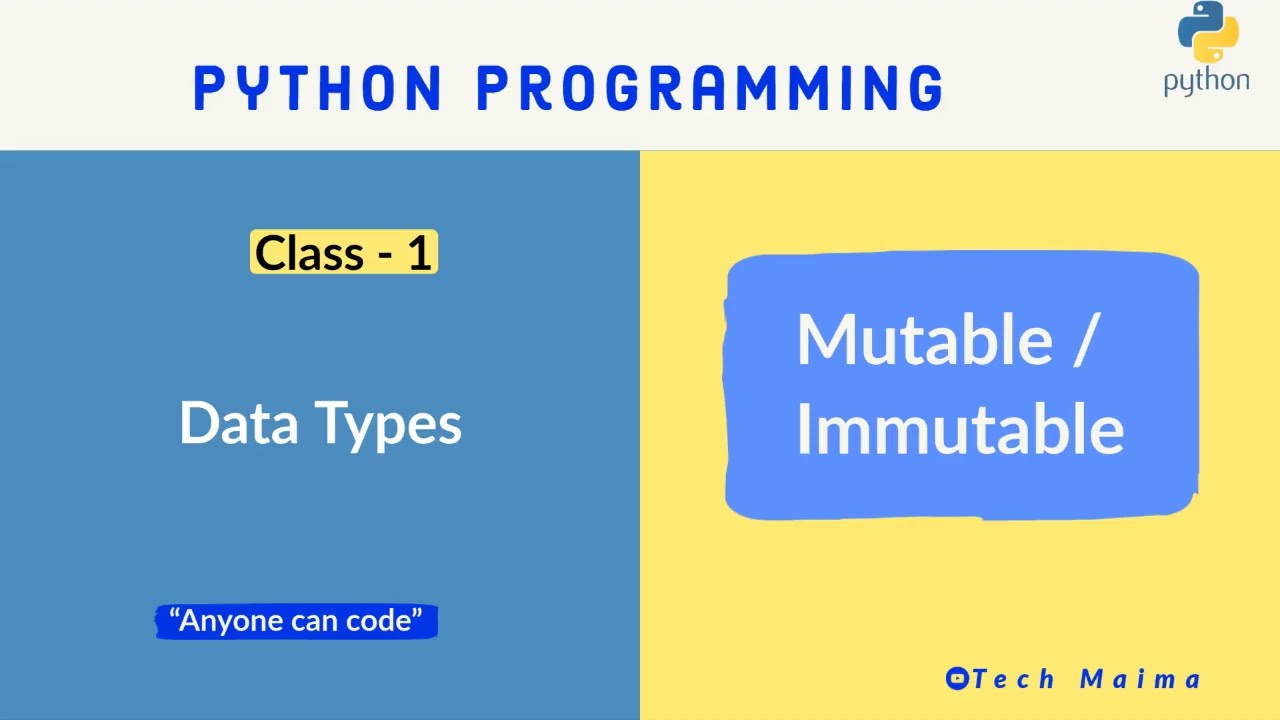 PYTHON PROGRAMMING

python

Class - 1

Data Types

"Anyone can code"

Mutable / Immutable

Tech Maima